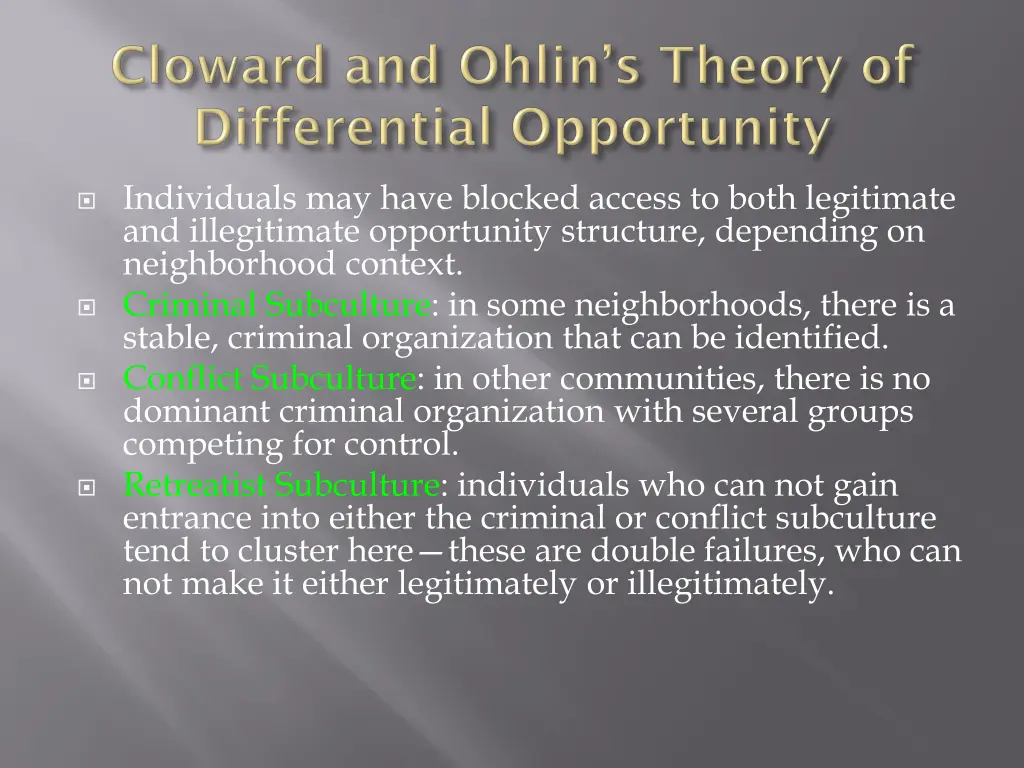 Cloward and Ohlin's Theory of Differential Opportunity

Individuals may have blocked access to both legitimate and illegitimate opportunity structure, depending on neighborhood context.

Criminal Subculture: in some neighborhoods, there is a stable, criminal organization that can be identified.

Conflict Subculture: in other communities, there is no dominant criminal organization with several groups competing for control.

Retreatist Subculture: individuals who can not gain entrance into either the criminal or conflict subculture tend to cluster here—these are double failures, who can not make it either legitimately or illegitimately.